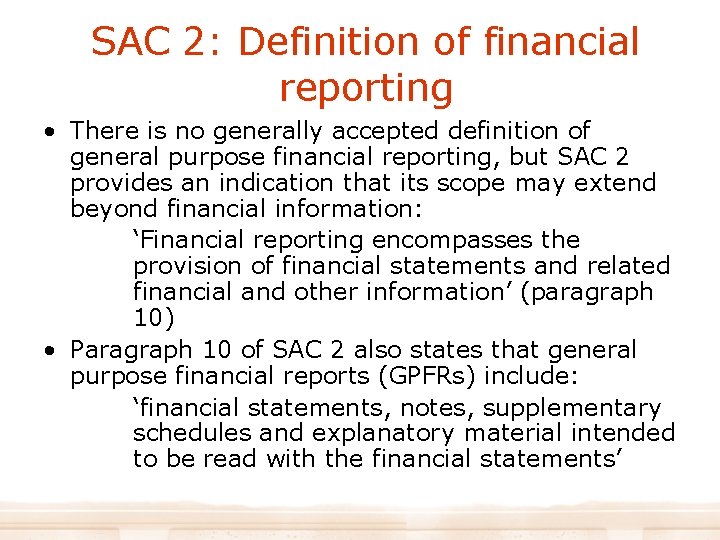 SAC 2: Definition of financial reporting

• There is no generally accepted definition of general purpose financial reporting, but SAC 2 provides an indication that its scope may extend beyond financial information:

‘Financial reporting encompasses the provision of financial statements and related financial and other information’ (paragraph 10)

• Paragraph 10 of SAC 2 also states that general purpose financial reports (GPFRs) include:

‘financial statements, notes, supplementary schedules and explanatory material intended to be read with the financial statements’